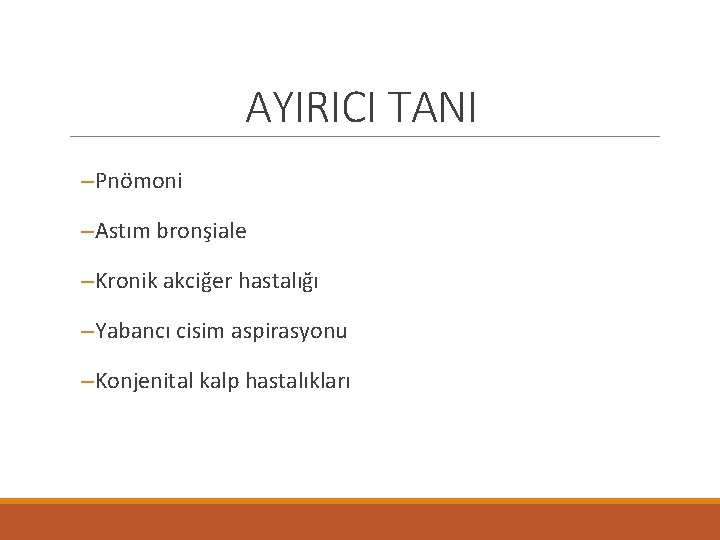 AYIRICI TANI

–Pnömoni

–Astım bronşiale

–Kronik akciğer hastalığı

–Yabancı cisim aspirasyonu

–Konjenital kalp hastalıkları